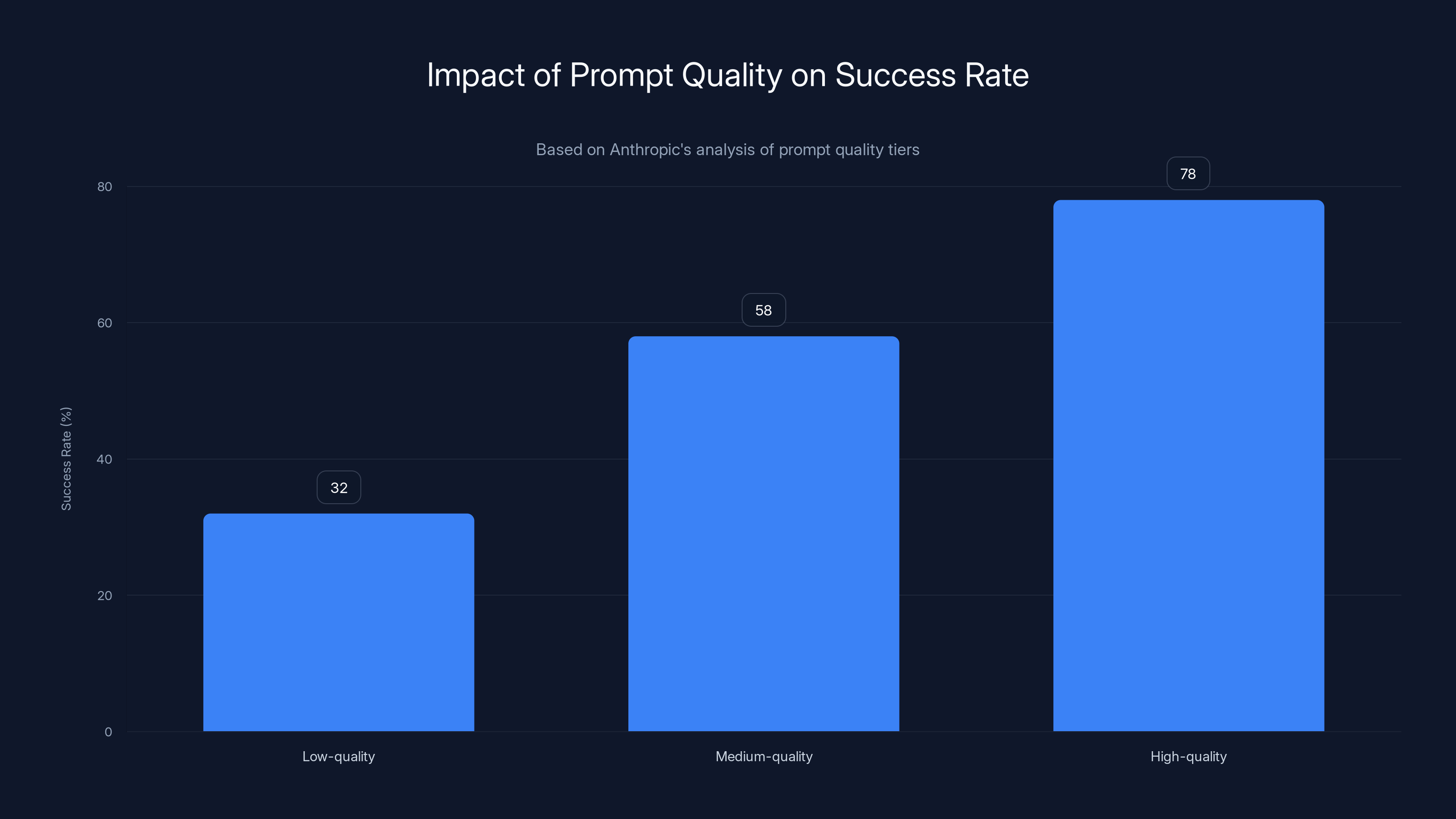 Impact of Prompt Quality on Success Rate

Based on Anthropic's analysis of prompt quality tiers

Success Rate (%)

80
60
40
20
0

32
58
78

Low-quality
Medium-quality
High-quality